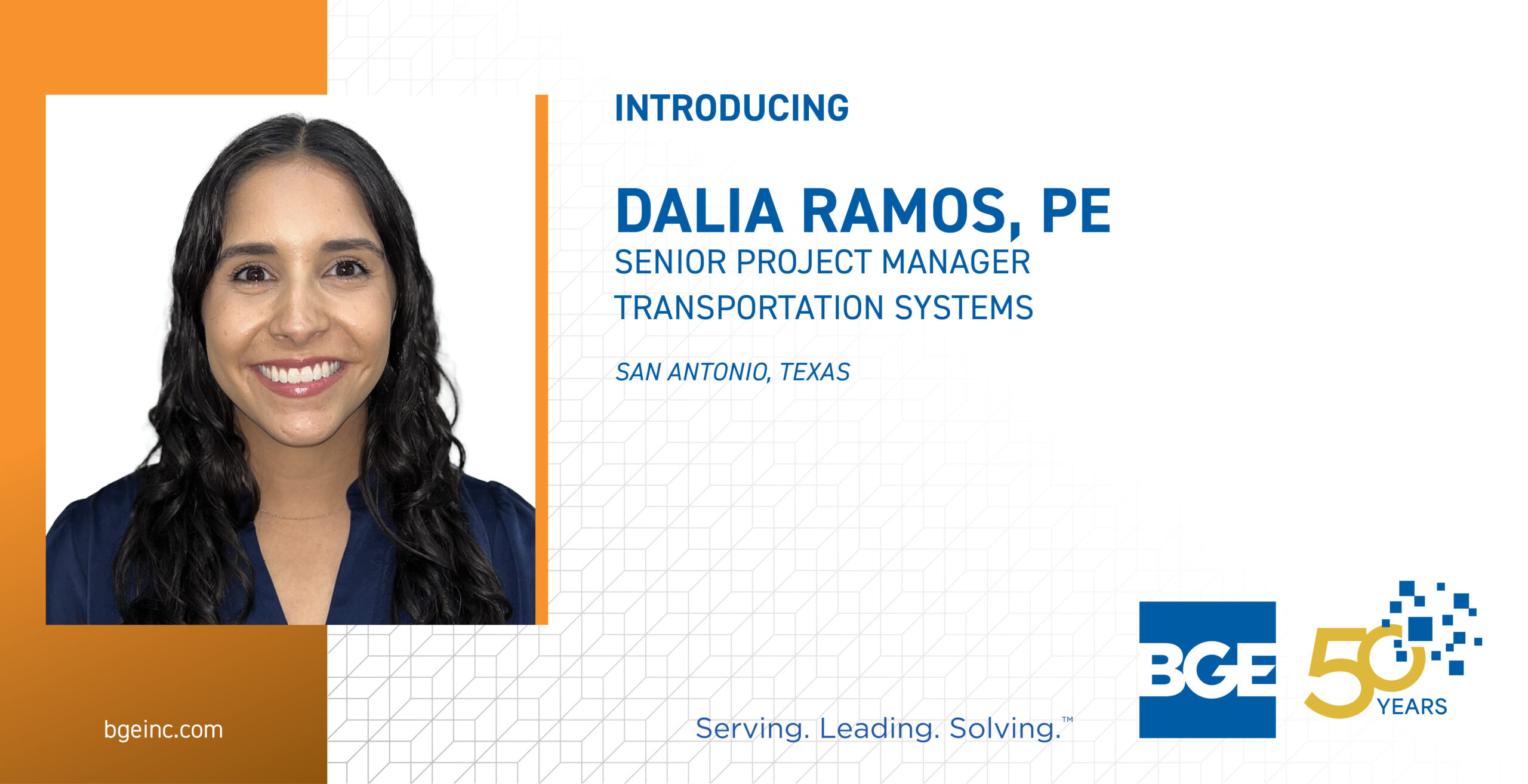 INTRODUCING

DALIA RAMOS, PE
SENIOR PROJECT MANAGER
TRANSPORTATION SYSTEMS

SAN ANTONIO, TEXAS

bgeinc.com

Serving. Leading. Solving.™

BGE

50 YEARS